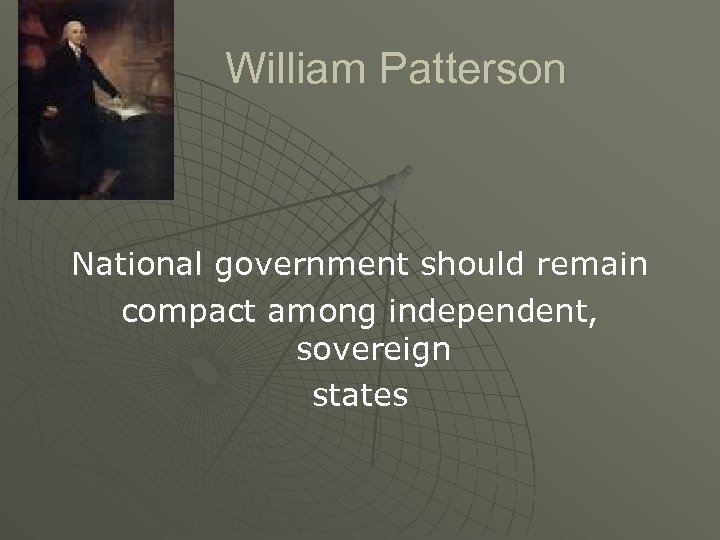 William Patterson

National government should remain compact among independent, sovereign states